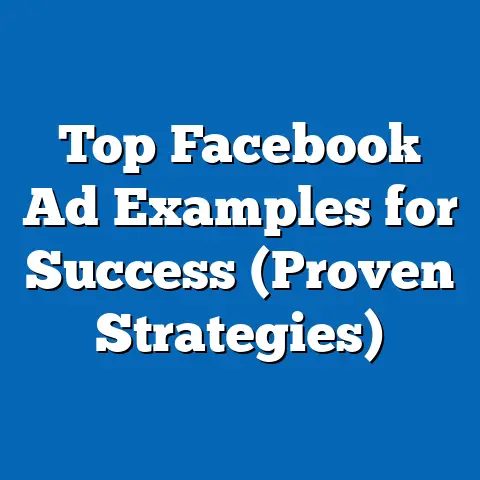 Top Facebook Ad Examples for Success (Proven Strategies)